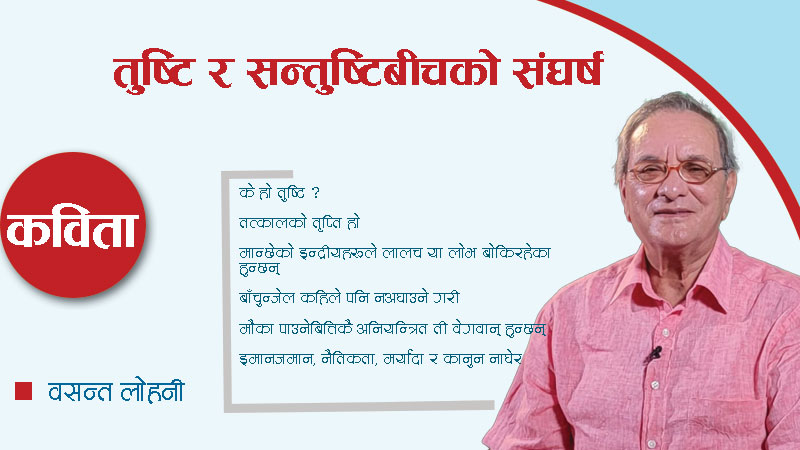 तुष्टि र सन्तुष्टिबीचको संघर्ष

कविता

के हो तुष्टि ?

तत्कालको तृप्ति हो

मान्छेको इन्द्रीयहरूले लालच या लोभ बोकिरहेका हुन्छन्

बाँचुन्जेल कहिले पनि नअघाउने गरी

मौका पाउनेबित्तिकै अनियन्त्रित ती वेगवान् हुन्छन्

इमानजमान, नैतिकता, मर्यादा र कानुन नाघेर

वसन्त लोहनी